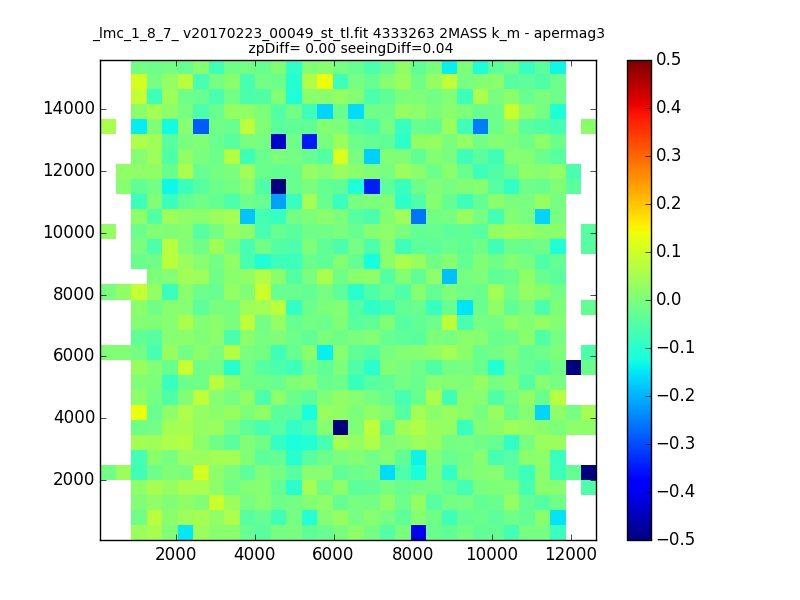 _lmc_1_8_7_ v20170223_00049_st_tl.fit 4333263 2MASS k_m - apermag3
zpDiff= 0.00 seeingDiff=0.04

14000
12000
10000
8000
6000
4000
2000

2000 4000 6000 8000 10000 12000

0.5
0.4
0.3
0.2
0.1
0.0
−0.1
−0.2
−0.3
−0.4
−0.5